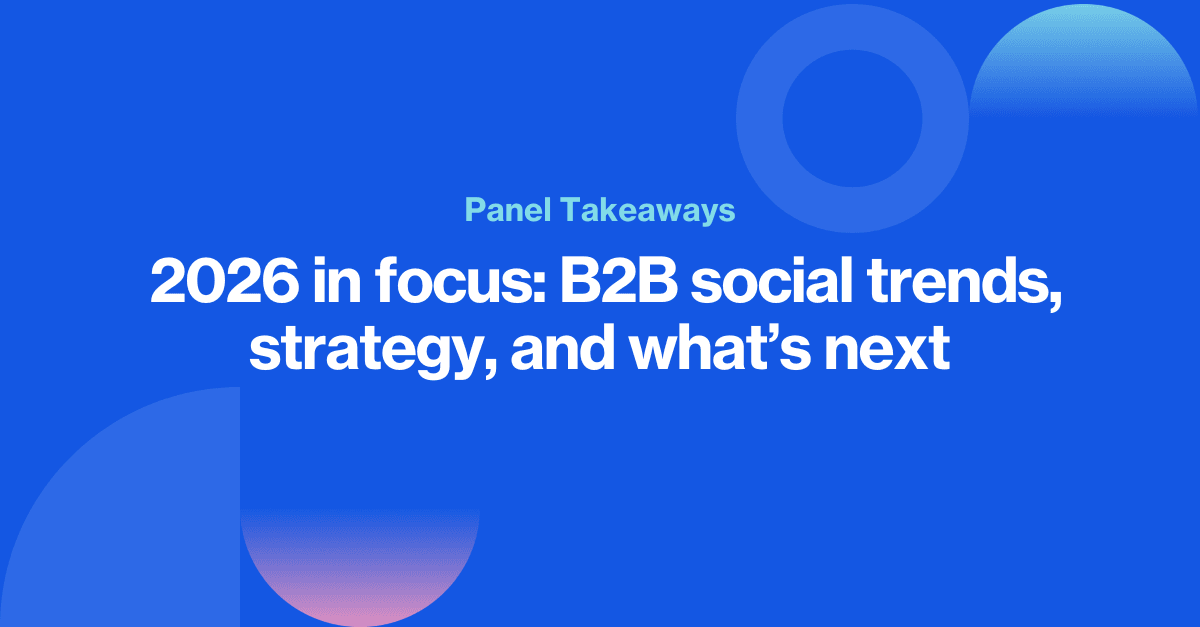 Panel Takeaways

2026 in focus: B2B social trends, strategy, and what's next